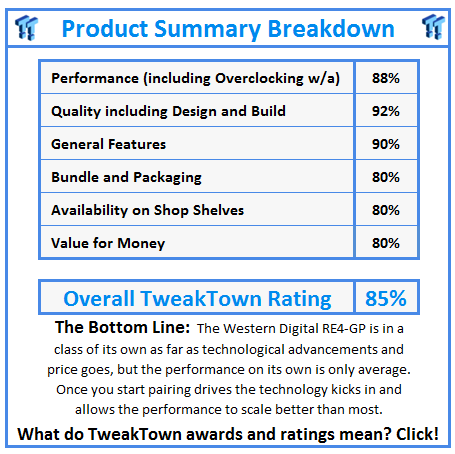 Product Summary Breakdown

| Performance (including Overclocking w/a) | 88% |
|---|---|
| Quality including Design and Build | 92% |
| General Features | 90% |
| Bundle and Packaging | 80% |
| Availability on Shop Shelves | 80% |
| Value for Money | 80% |

| Overall TweakTown Rating | 85% |
|---|---|

The Bottom Line: The Western Digital RE4-GP is in a class of its own as far as technological advancements and price goes, but the performance on its own is only average. Once you start pairing drives the technology kicks in and allows the performance to scale better than most.

What do TweakTown awards and ratings mean? Click!